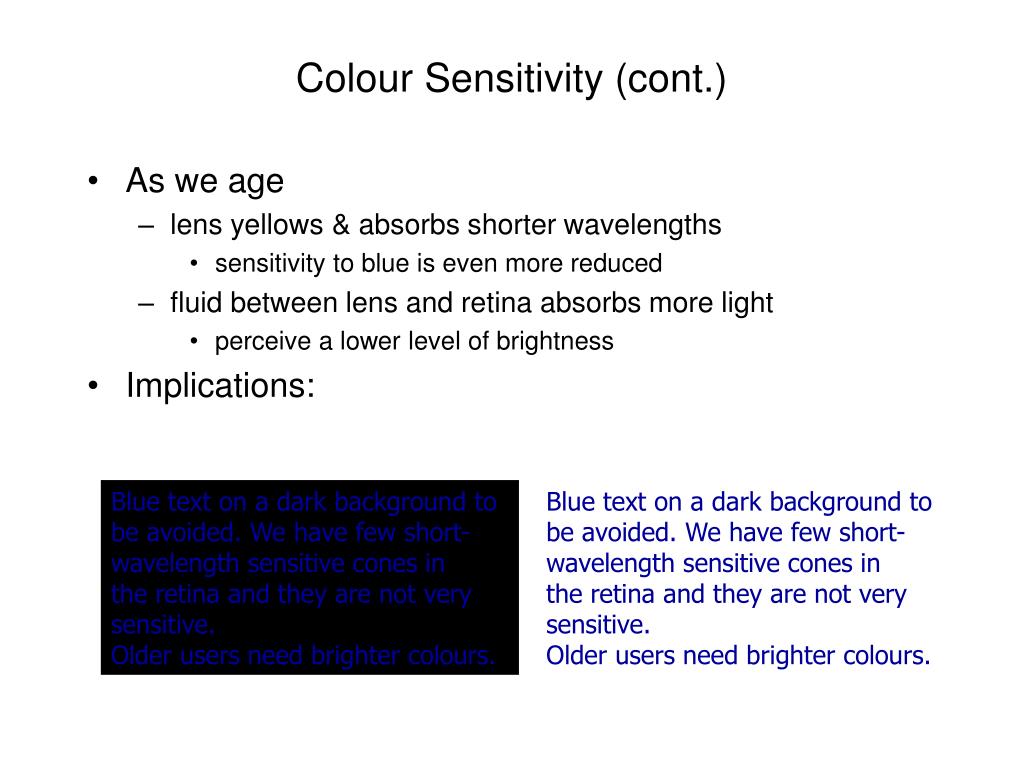 Colour Sensitivity (cont.)

• As we age
– lens yellows & absorbs shorter wavelengths
• sensitivity to blue is even more reduced
– fluid between lens and retina absorbs more light
• perceive a lower level of brightness
• Implications:

Blue text on a dark background to be avoided. We have few short-wavelength sensitive cones in the retina and they are not very sensitive.
Older users need brighter colours.

Blue text on a dark background to be avoided. We have few short-wavelength sensitive cones in the retina and they are not very sensitive.
Older users need brighter colours.